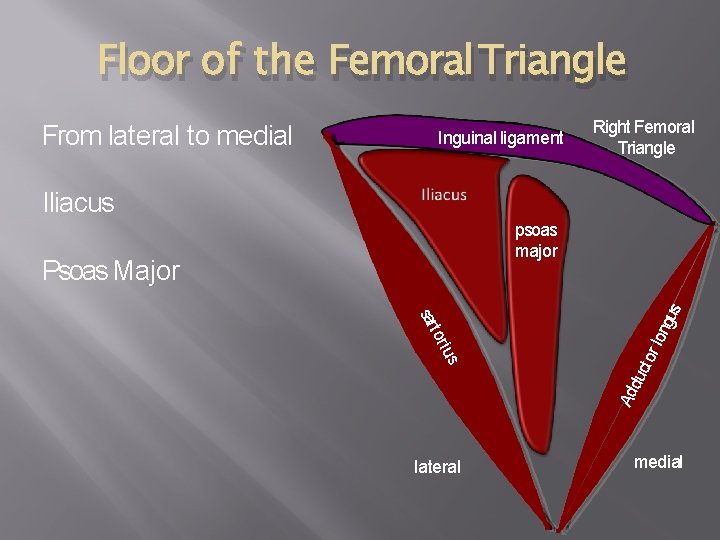 Floor of the Femoral Triangle

From lateral to medial

Iliacus

Psoas Major

Inguinal ligament

Right Femoral Triangle

Iliacus

psoas major

sartorius

Adductor longus

lateral

medial